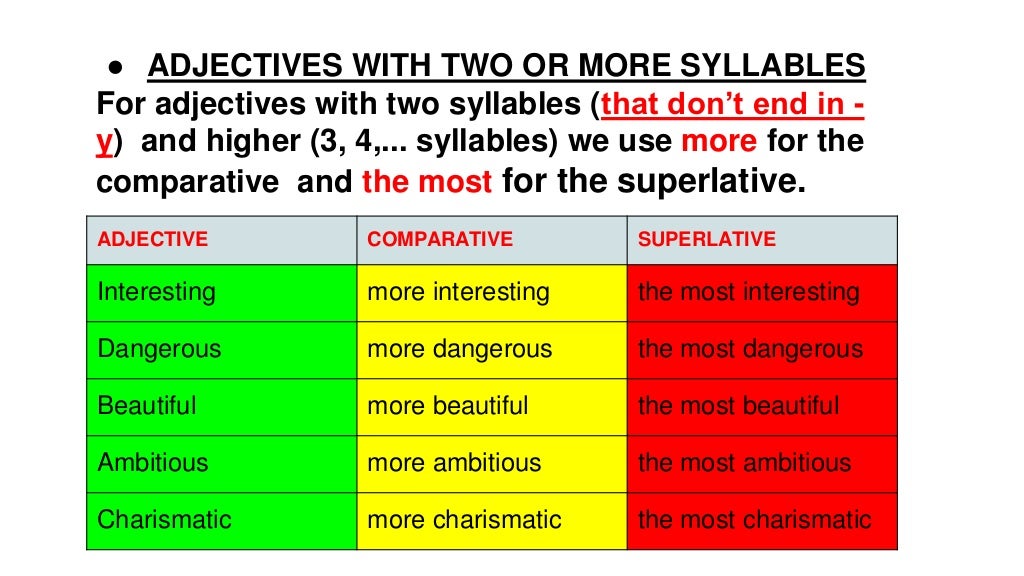 ● ADJECTIVES WITH TWO OR MORE SYLLABLES
For adjectives with two syllables (that don't end in -y) and higher (3, 4,... syllables) we use more for the comparative and the most for the superlative.

| ADJECTIVE | COMPARATIVE | SUPERLATIVE |
|---|---|---|
| Interesting | more interesting | the most interesting |
| Dangerous | more dangerous | the most dangerous |
| Beautiful | more beautiful | the most beautiful |
| Ambitious | more ambitious | the most ambitious |
| Charismatic | more charismatic | the most charismatic |